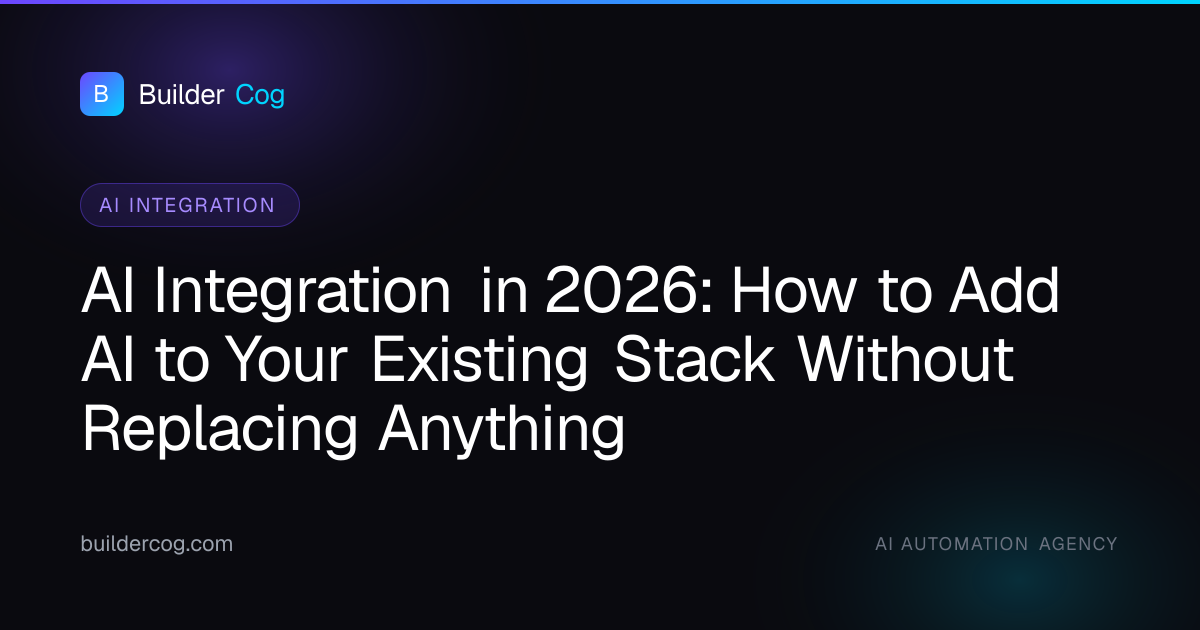 B Builder Cog

AI INTEGRATION

AI Integration in 2026: How to Add AI to Your Existing Stack Without Replacing Anything

buildercog.com

AI AUTOMATION AGENCY